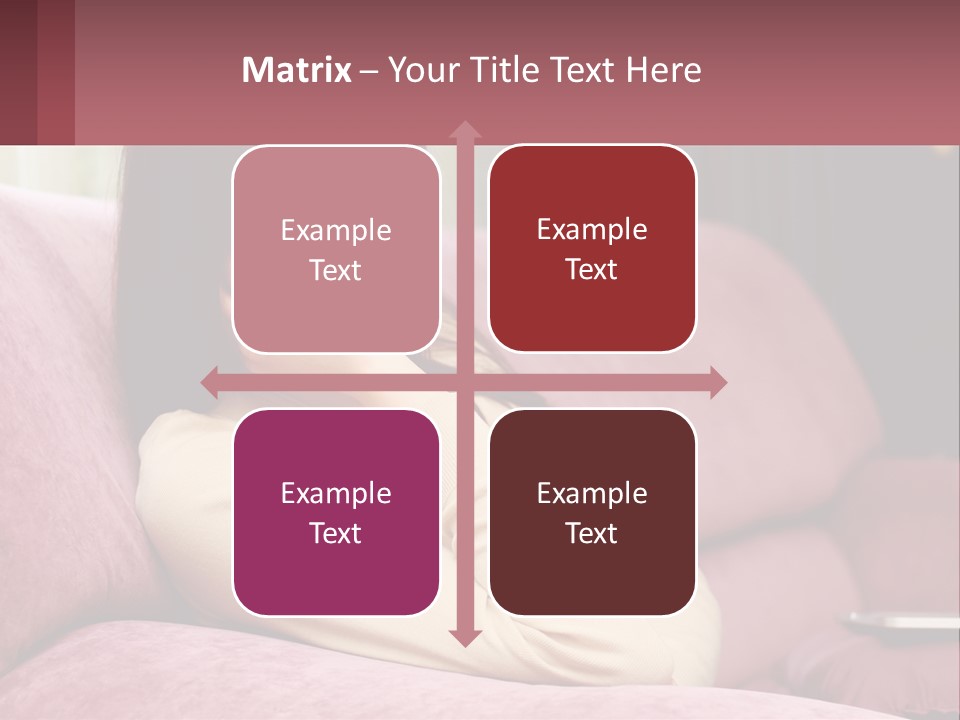 Matrix – Your Title Text Here

Example Text

Example Text

Example Text

Example Text